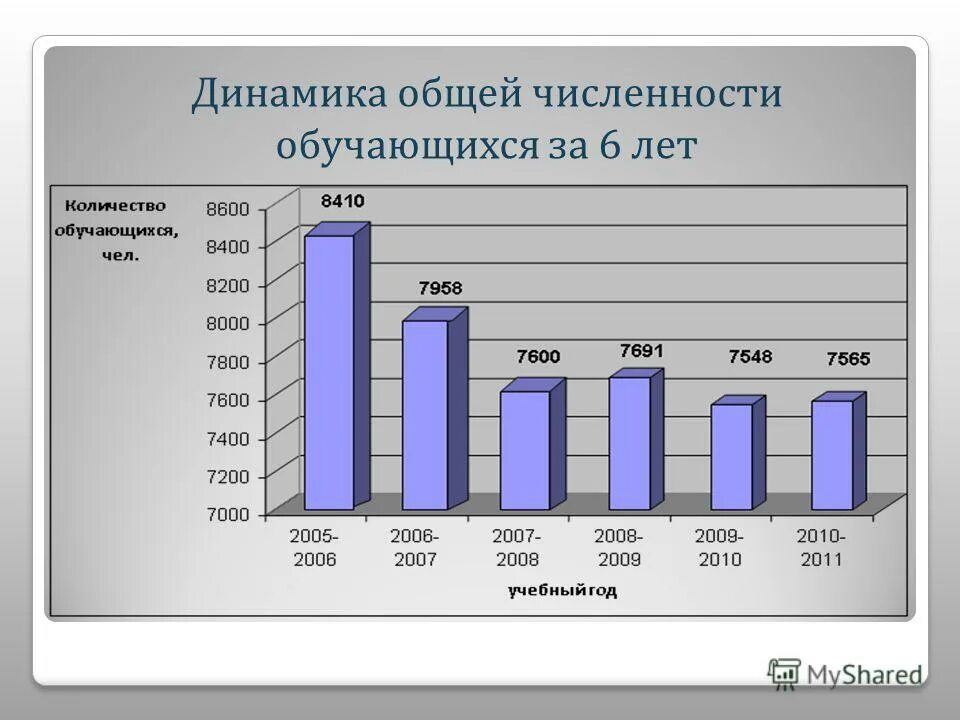 Динамика общей численности обучающихся за 6 лет

Количество обучающихся, чел.

8600
8400
8200
8000
7800
7600
7400
7200
7000

8410
7958
7600
7691
7548
7565

2005-2006
2006-2007
2007-2008
2008-2009
2009-2010
2010-2011

учебный год

MyShared